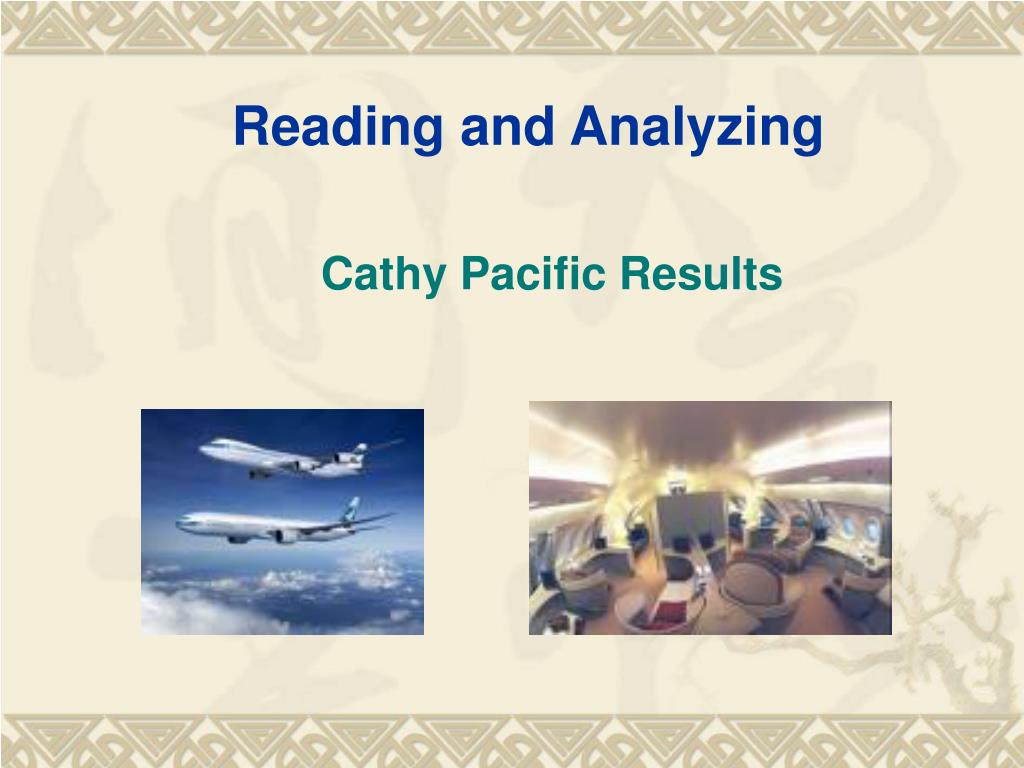 Reading and Analyzing

Cathy Pacific Results